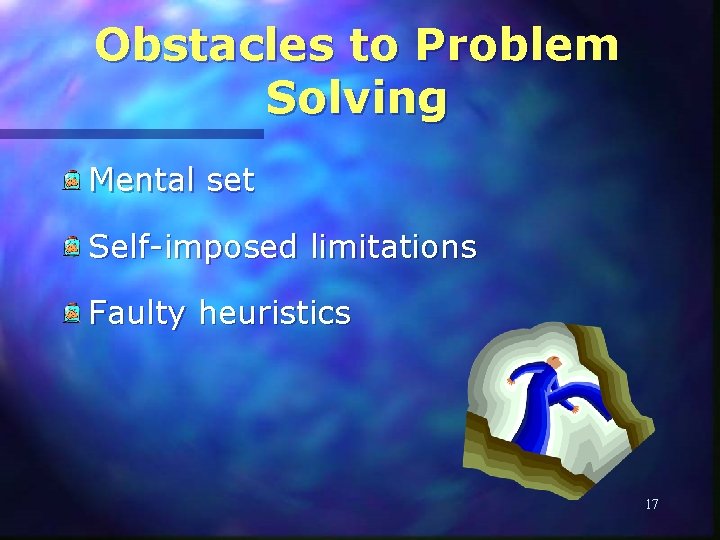 Obstacles to Problem Solving

Mental set

Self-imposed limitations

Faulty heuristics

17